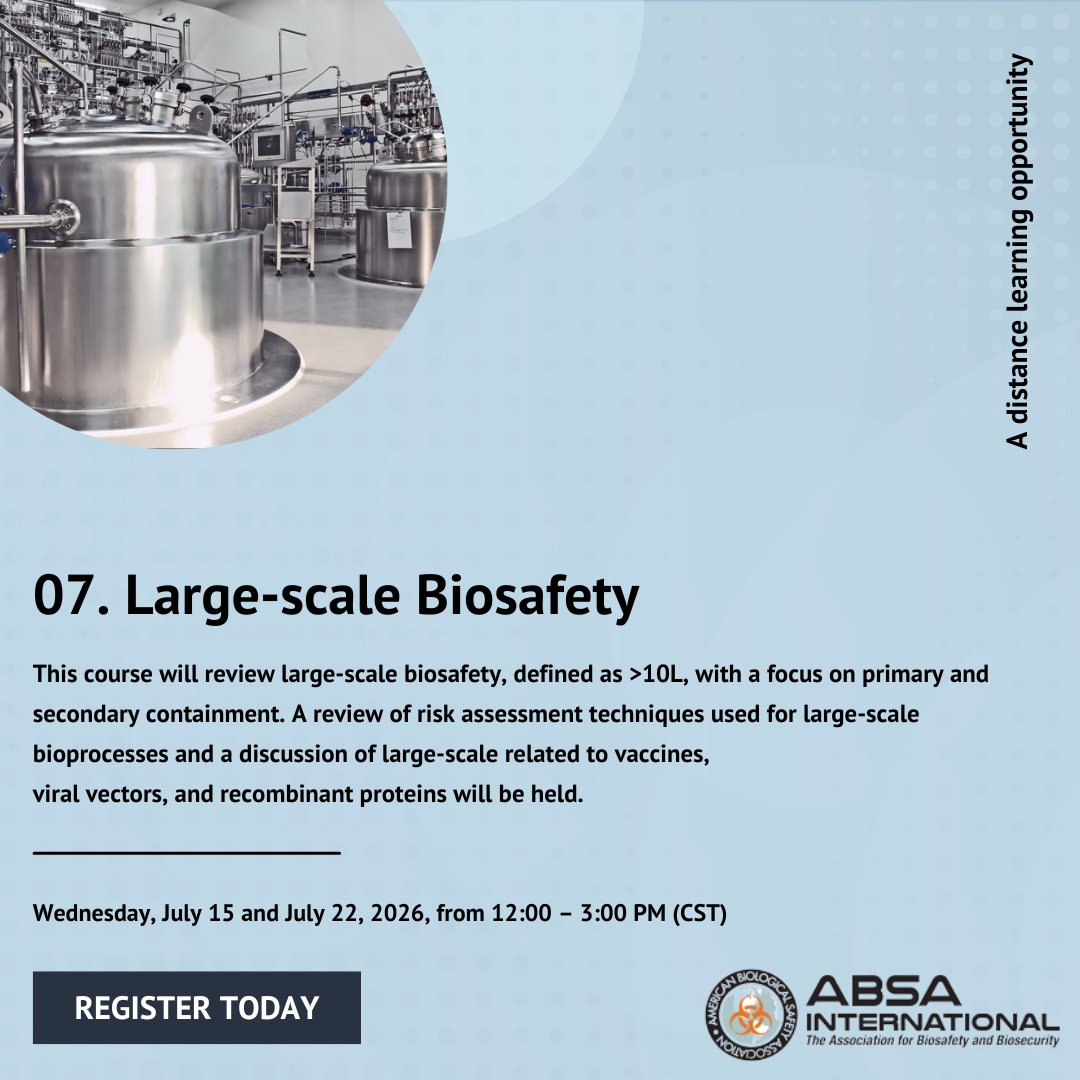 A distance learning opportunity

07. Large-scale Biosafety

This course will review large-scale biosafety, defined as >10L, with a focus on primary and secondary containment. A review of risk assessment techniques used for large-scale bioprocesses and a discussion of large-scale related to vaccines, viral vectors, and recombinant proteins will be held.

Wednesday, July 15 and July 22, 2026, from 12:00 – 3:00 PM (CST)

REGISTER TODAY

AMERICAN BIOLOGICAL SAFETY ASSOCIATION

ABSA INTERNATIONAL
The Association for Biosafety and Biosecurity